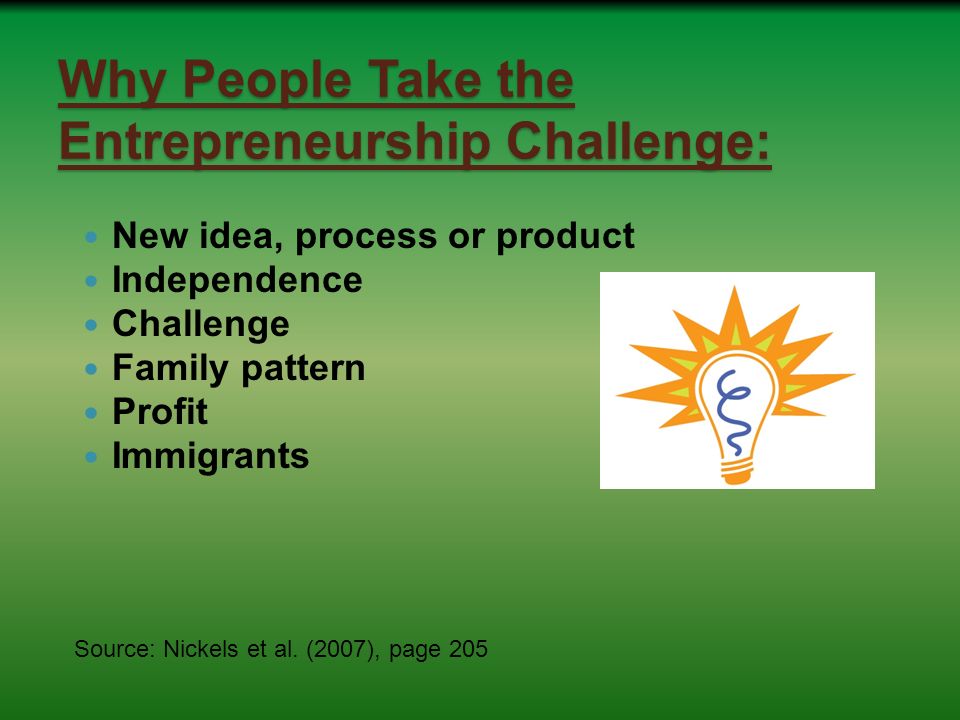 Why People Take the Entrepreneurship Challenge:

- New idea, process or product
- Independence
- Challenge
- Family pattern
- Profit
- Immigrants

Source: Nickels et al. (2007), page 205